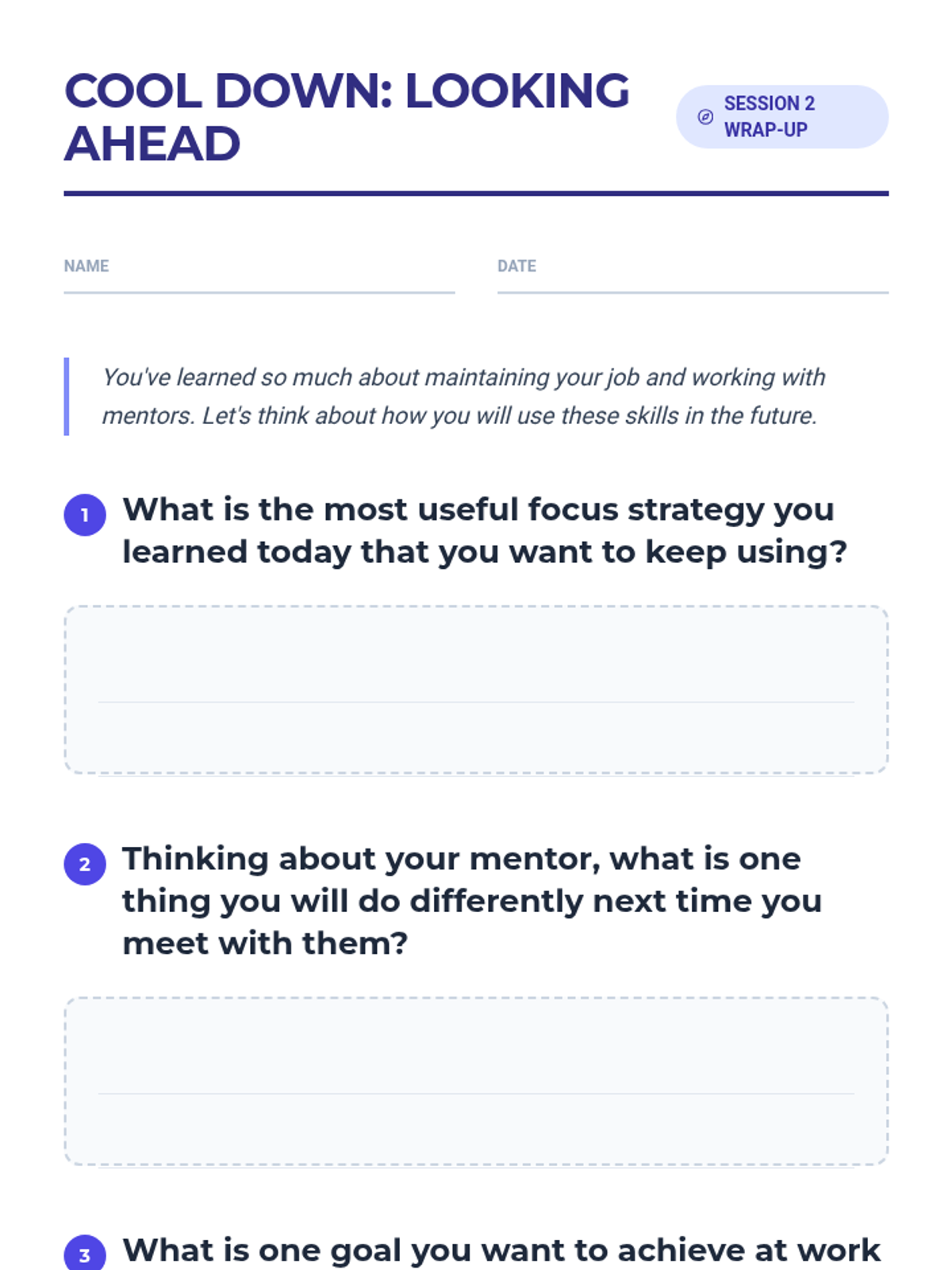 COOL DOWN: LOOKING AHEAD

SESSION 2 WRAP-UP

NAME

DATE

You've learned so much about maintaining your job and working with mentors. Let's think about how you will use these skills in the future.

1 What is the most useful focus strategy you learned today that you want to keep using?

2 Thinking about your mentor, what is one thing you will do differently next time you meet with them?

3 What is one goal you want to achieve at work